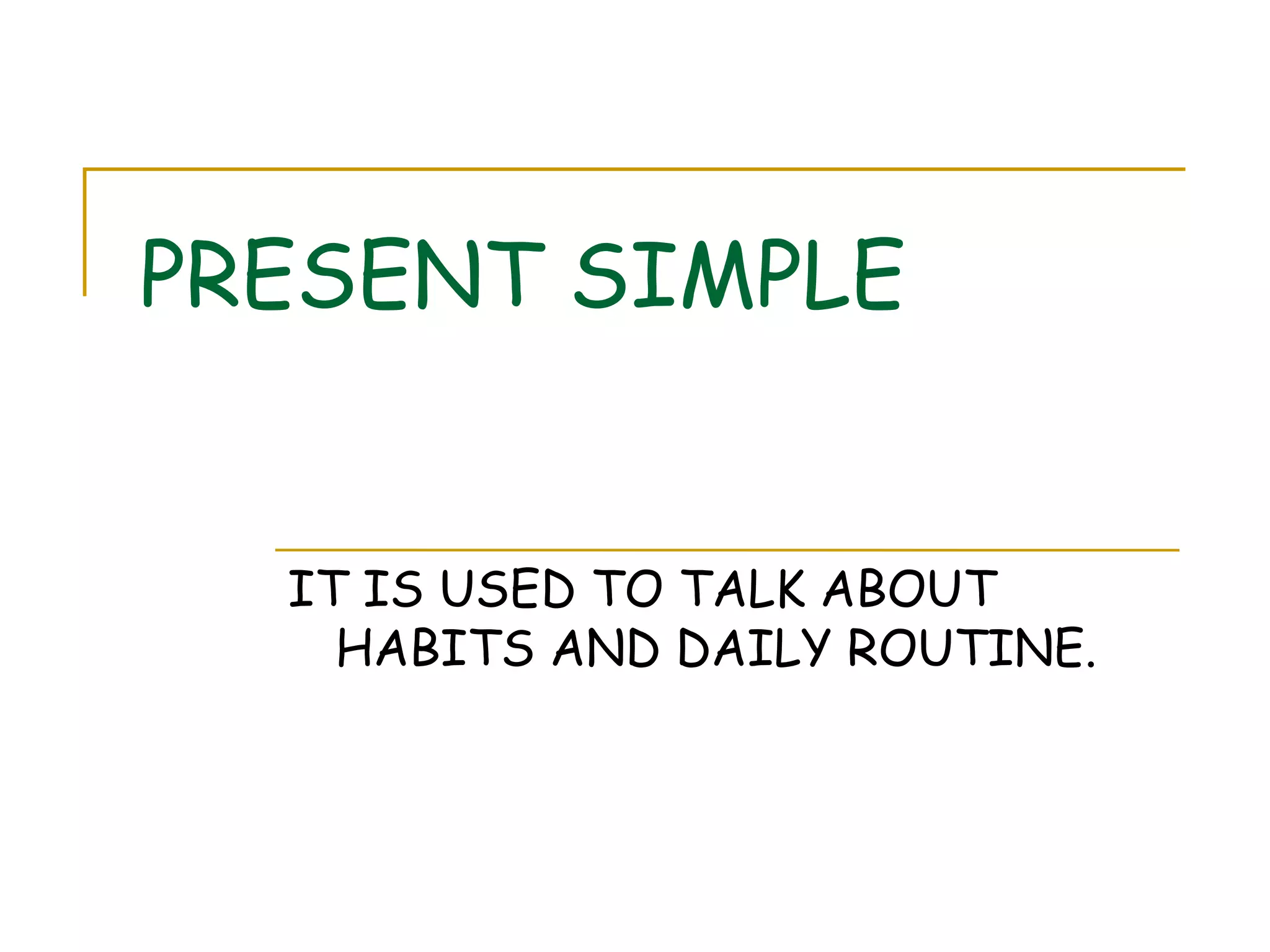 PRESENT SIMPLE

IT IS USED TO TALK ABOUT HABITS AND DAILY ROUTINE.